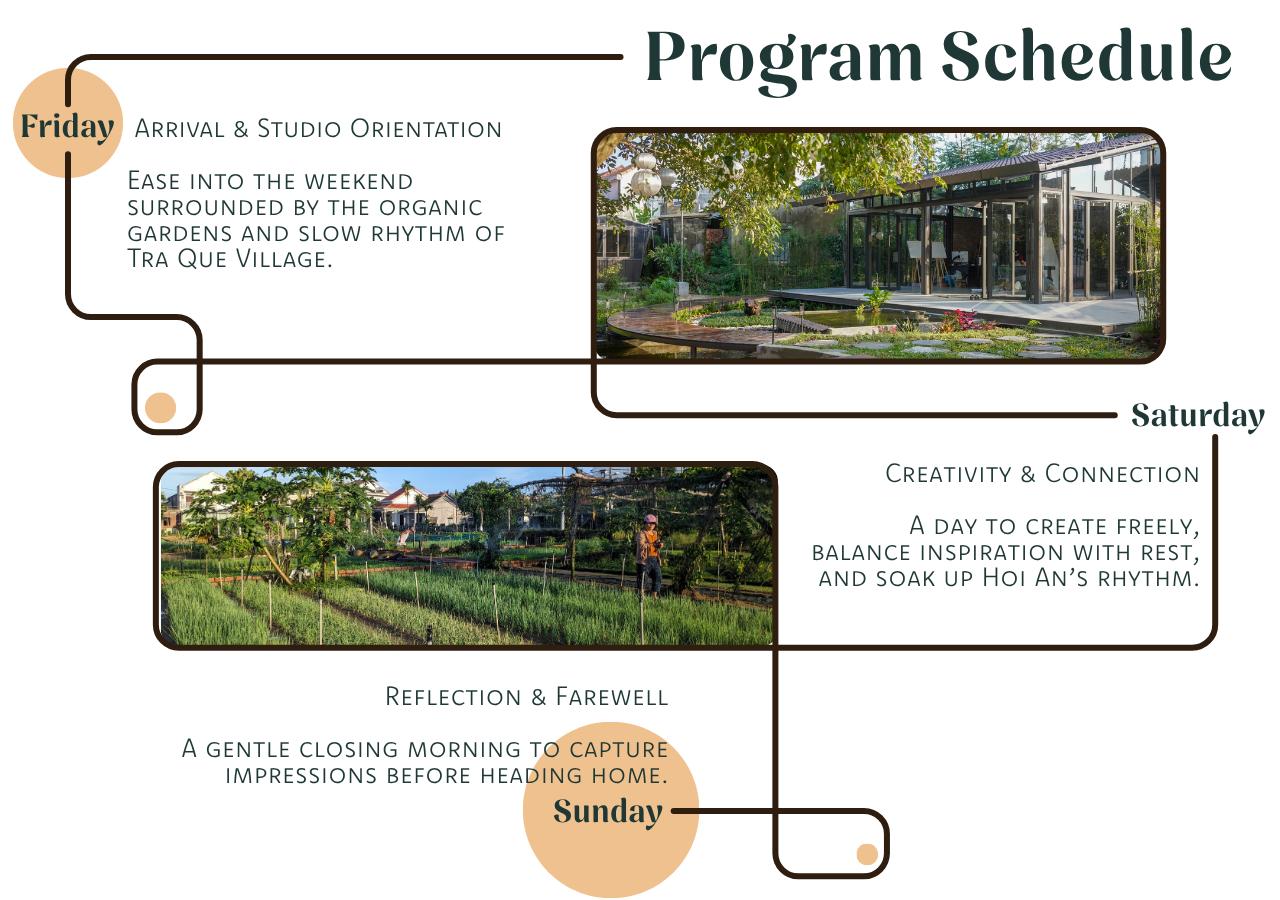 Program Schedule

Friday

Arrival & Studio Orientation

Ease into the weekend surrounded by the organic gardens and slow rhythm of Tra Que Village.

Saturday

Creativity & Connection

A day to create freely, balance inspiration with rest, and soak up Hoi An's rhythm.

Reflection & Farewell

A gentle closing morning to capture impressions before heading home.

Sunday